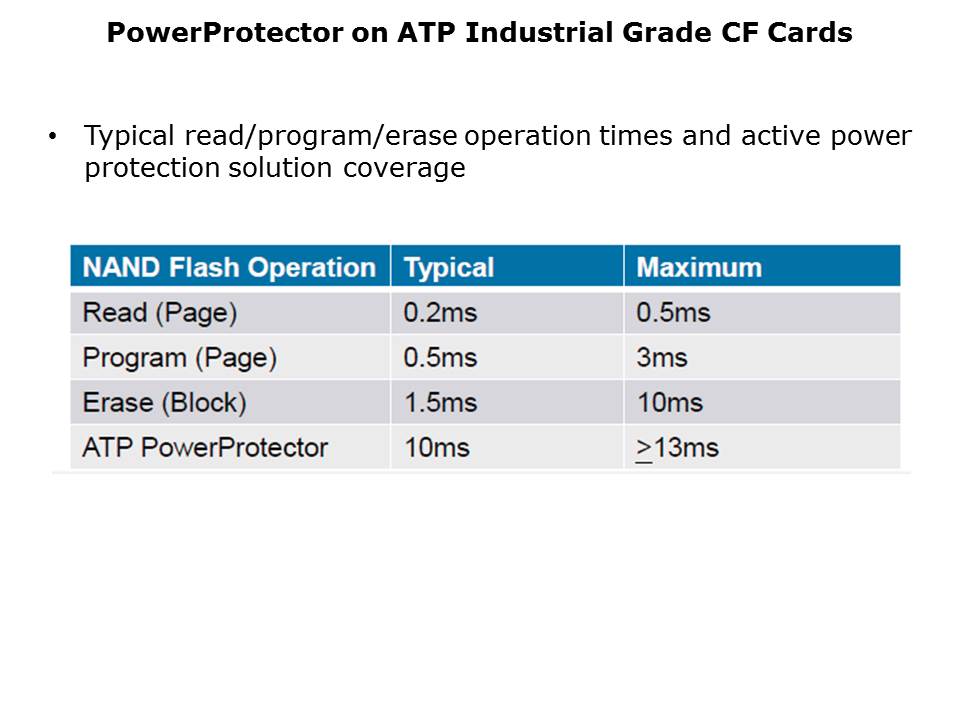 PowerProtector on ATP Industrial Grade CF Cards

• Typical read/program/erase operation times and active power protection solution coverage

| NAND Flash Operation | Typical | Maximum |
|---|---|---|
| Read (Page) | 0.2ms | 0.5ms |
| Program (Page) | 0.5ms | 3ms |
| Erase (Block) | 1.5ms | 10ms |
| ATP PowerProtector | 10ms | $\geq$13ms |